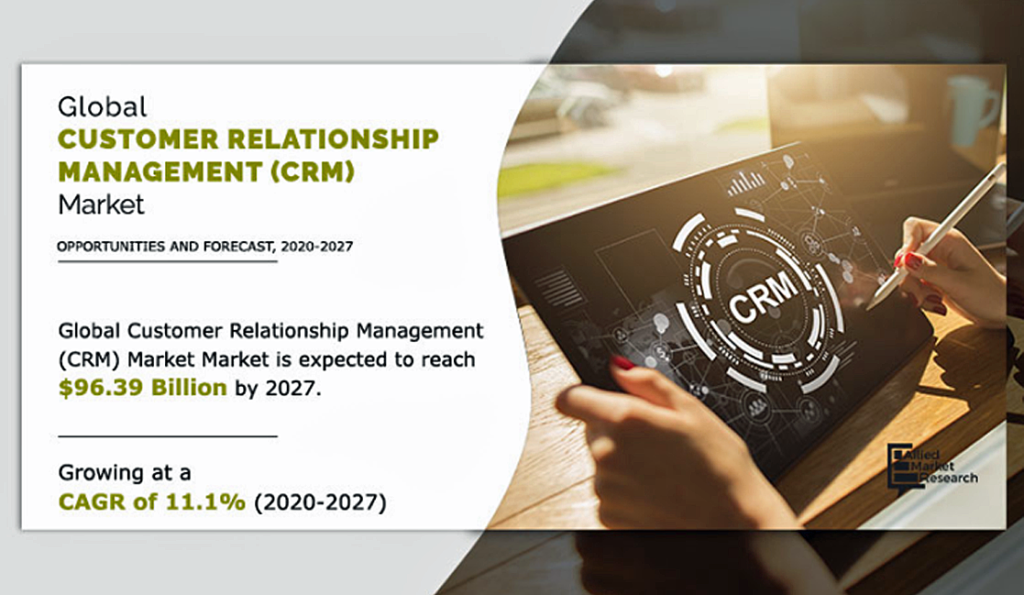 Global
CUSTOMER RELATIONSHIP MANAGEMENT (CRM)
Market

OPPORTUNITIES AND FORECAST, 2020-2027

Global Customer Relationship Management (CRM) Market Market is expected to reach $96.39 Billion by 2027.

Growing at a
CAGR of 11.1% (2020-2027)

CRM

Allied Market Research